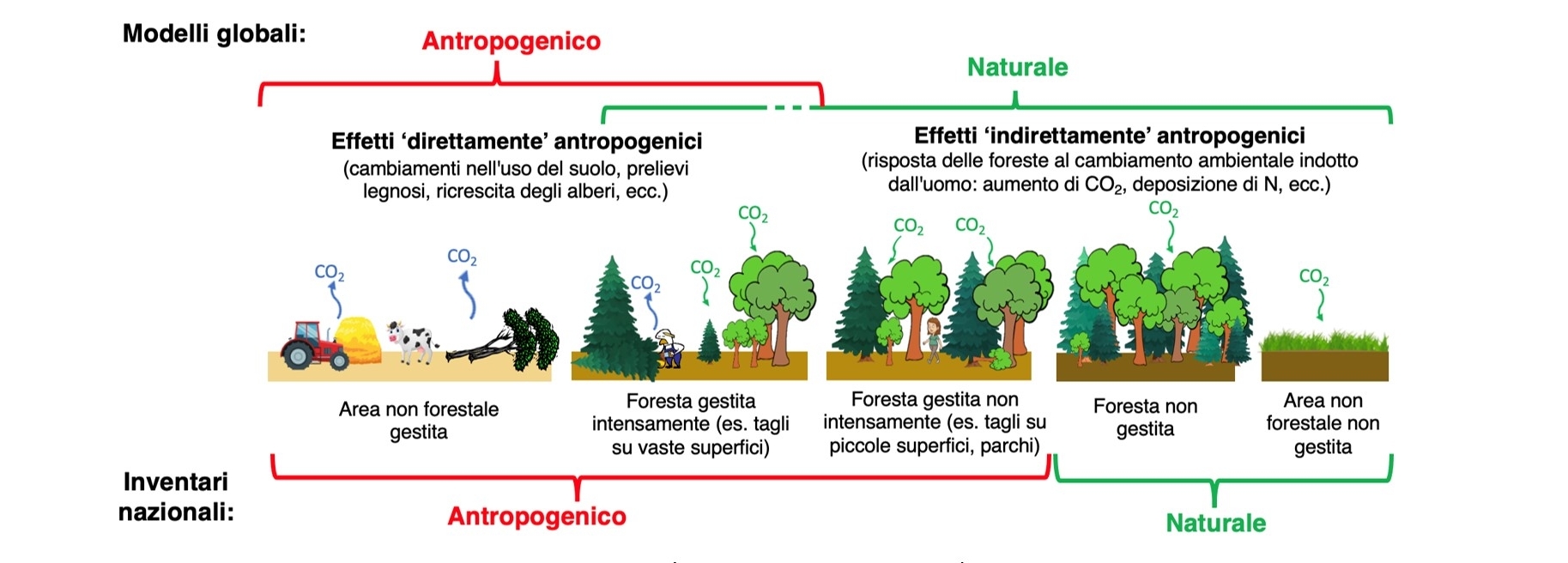 Modelli globali:

Antropogenico

Naturale

Effetti 'direttamente' antropogenici
(cambiamenti nell'uso del suolo, prelievi legnosi, ricrescita degli alberi, ecc.)

Effetti 'indirettamente' antropogenici
(risposta delle foreste al cambiamento ambientale indotto dall'uomo: aumento di $CO_2$, deposizione di N, ecc.)

$CO_2$ $CO_2$ $CO_2$ $CO_2$ $CO_2$ $CO_2$ $CO_2$ $CO_2$ $CO_2$

Area non forestale gestita

Foresta gestita intensamente (es. tagli su vaste superfici)

Foresta gestita non intensamente (es. tagli su piccole superfici, parchi)

Foresta non gestita

Area non forestale non gestita

Inventari nazionali:

Antropogenico

Naturale